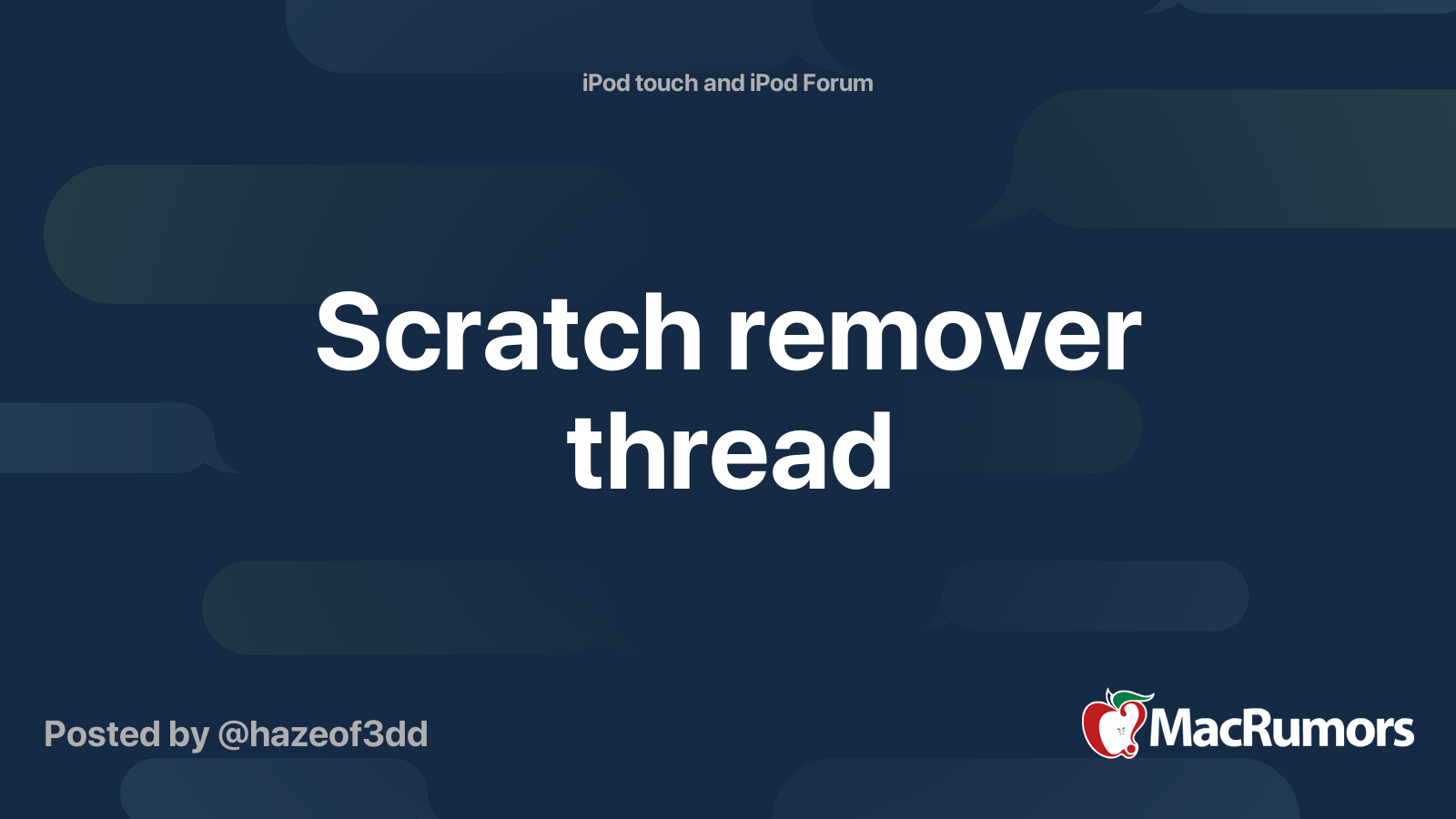 iPod touch and iPod Forum

Scratch remover thread

Posted by @hazeof3dd

MacRumors